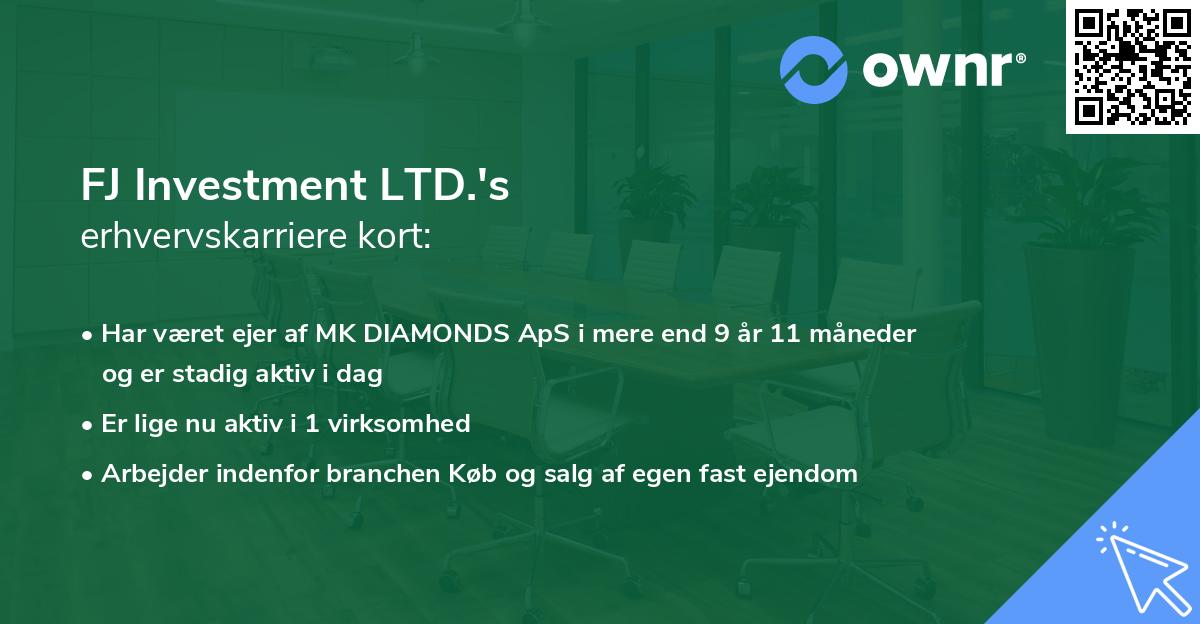 ownr®

FJ Investment LTD.'s
erhvervskarriere kort:

• Har været ejer af MK DIAMONDS ApS i mere end 9 år 11 måneder og er stadig aktiv i dag
• Er lige nu aktiv i 1 virksomhed
• Arbejder indenfor branchen Køb og salg af egen fast ejendom